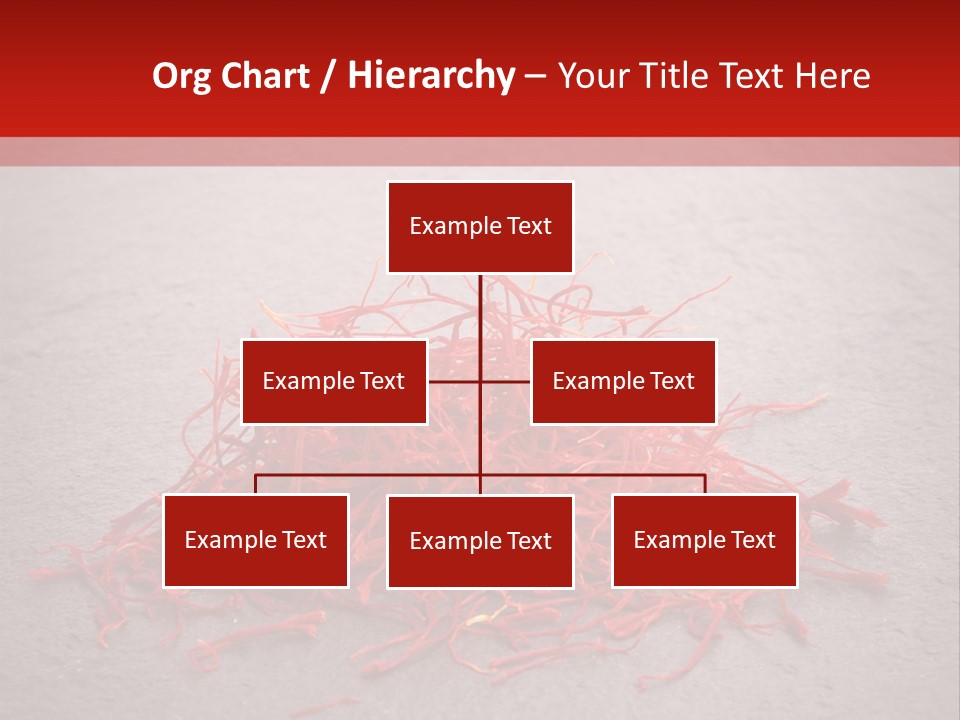 Org Chart / Hierarchy – Your Title Text Here

Example Text

Example Text

Example Text

Example Text

Example Text

Example Text